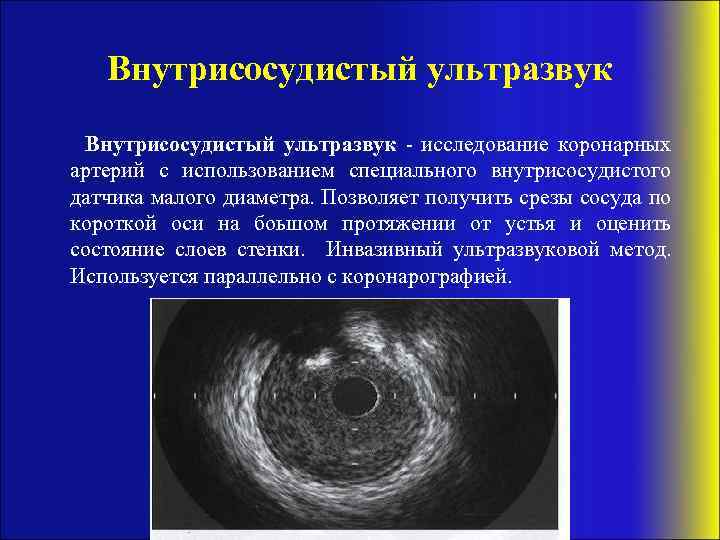 Внутрисосудистый ультразвук

Внутрисосудистый ультразвук - исследование коронарных артерий с использованием специального внутрисосудистого датчика малого диаметра. Позволяет получить срезы сосуда по короткой оси на бошом протяжении от устья и оценить состояние слоев стенки. Инвазивный ультразвуковой метод. Используется параллельно с коронарографией.